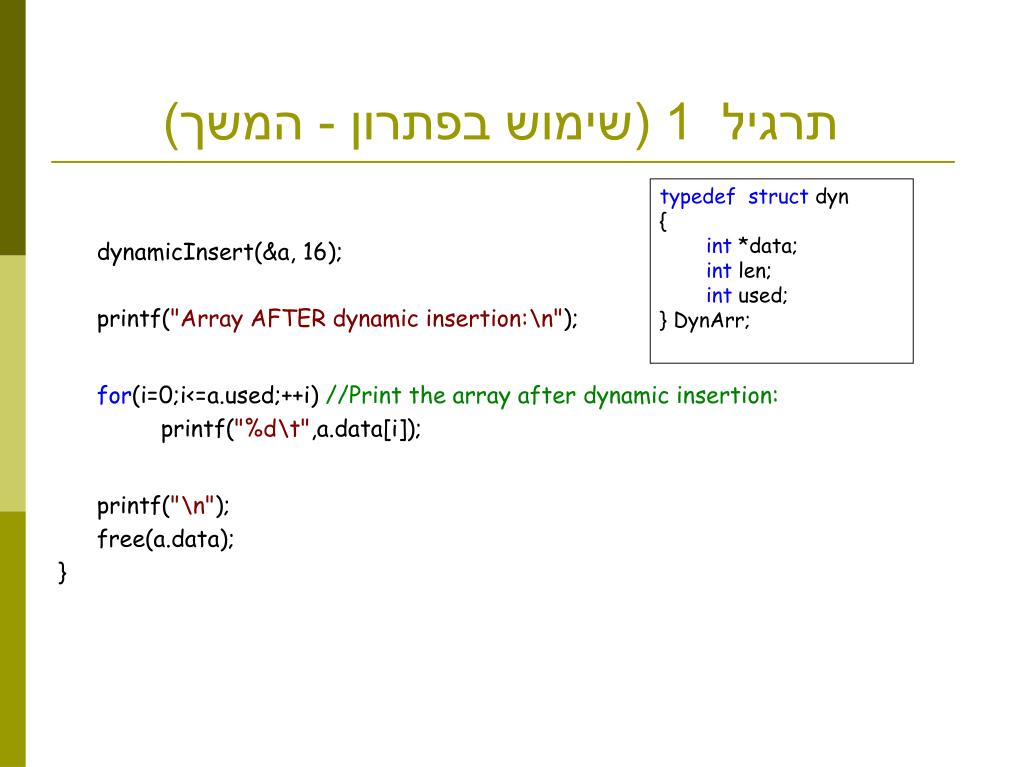 תרגיל 1 (שימוש בפתרון - המשך)

typedef struct dyn
{
int *data;
int len;
int used;
} DynArr;

dynamicInsert(&a, 16);

printf("Array AFTER dynamic insertion:\n");

for(i=0;i<=a.used;++i) //Print the array after dynamic insertion:
printf("%d\t",a.data[i]);

printf("\n");
free(a.data);
}